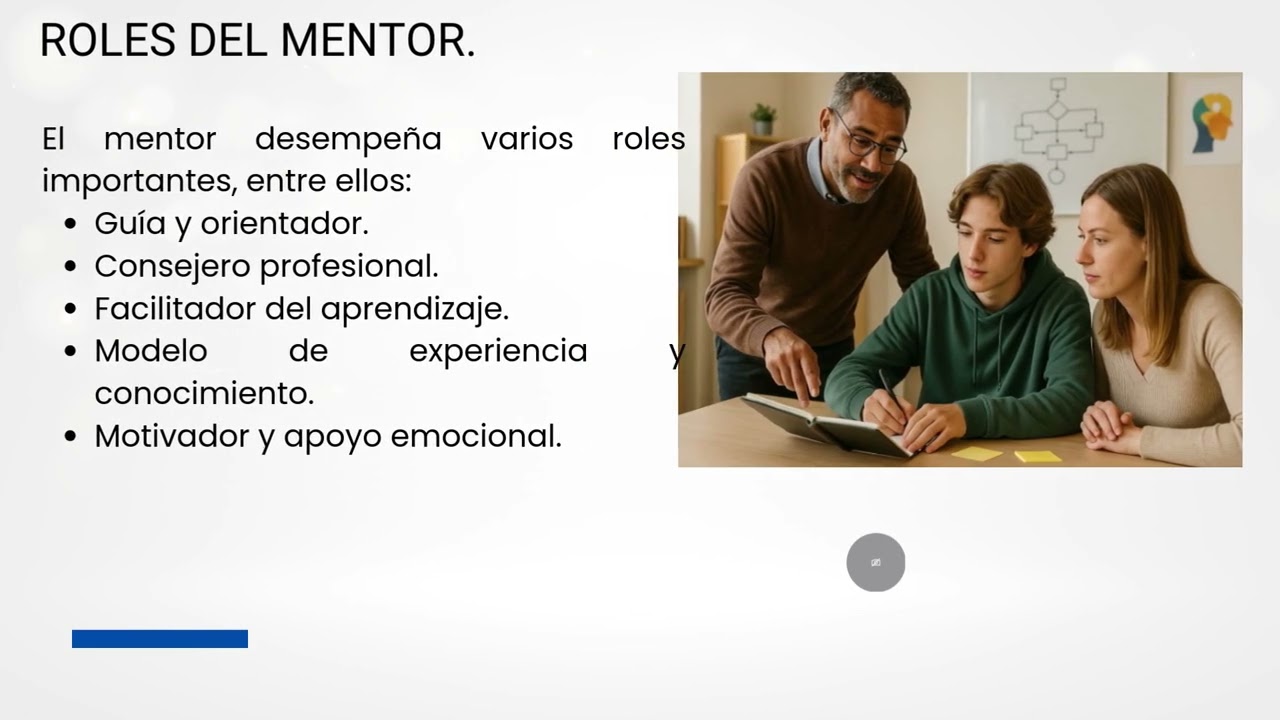 ROLES DEL MENTOR.

El mentor desempeña varios roles importantes, entre ellos:

- Guía y orientador.
- Consejero profesional.
- Facilitador del aprendizaje.
- Modelo de experiencia y conocimiento.
- Motivador y apoyo emocional.